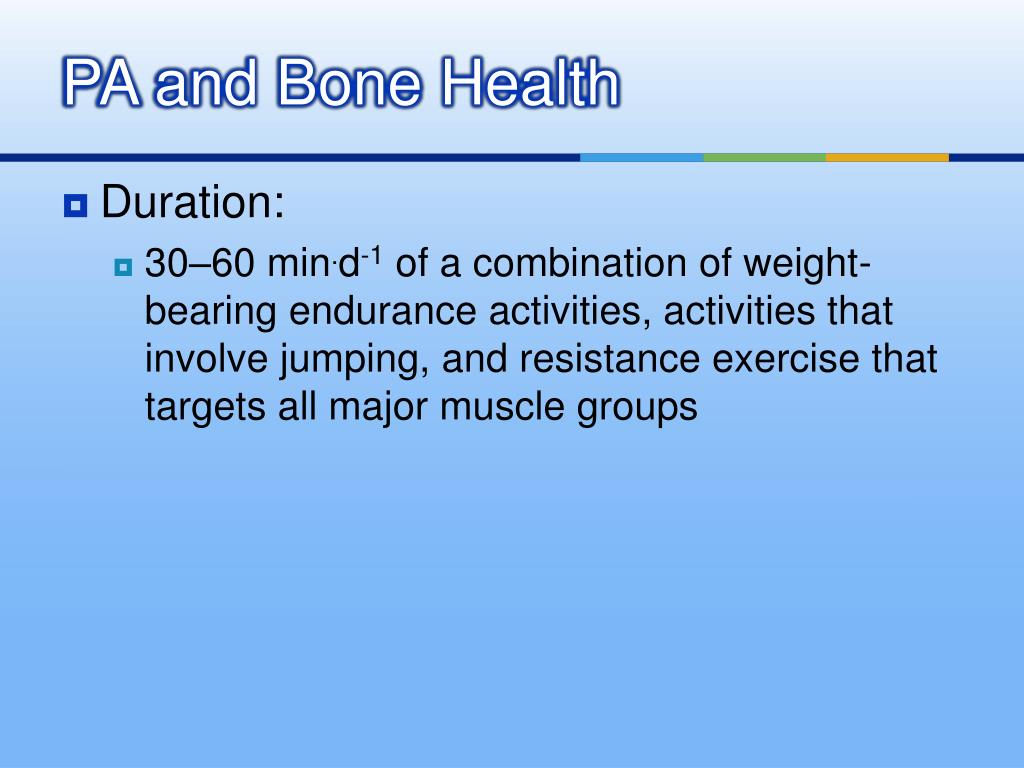 PA and Bone Health

Duration:

30–60 min·d$^{-1}$ of a combination of weight-bearing endurance activities, activities that involve jumping, and resistance exercise that targets all major muscle groups